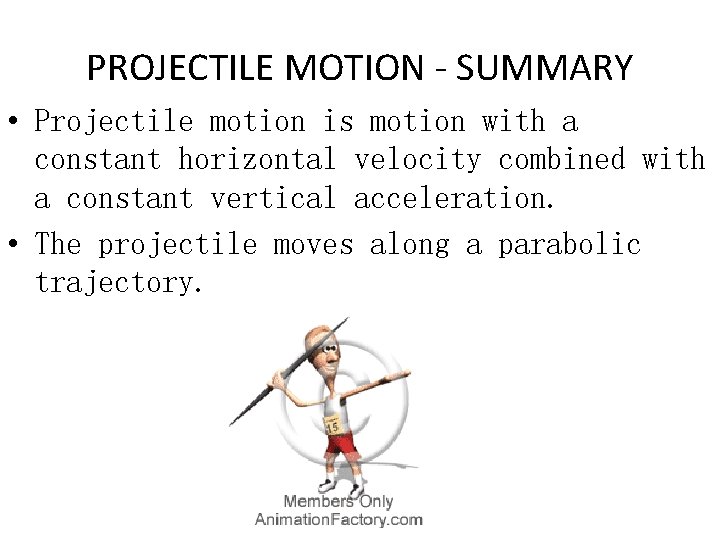 PROJECTILE MOTION - SUMMARY

• Projectile motion is motion with a constant horizontal velocity combined with a constant vertical acceleration.

• The projectile moves along a parabolic trajectory.

15

Members Only
AnimationFactory.com